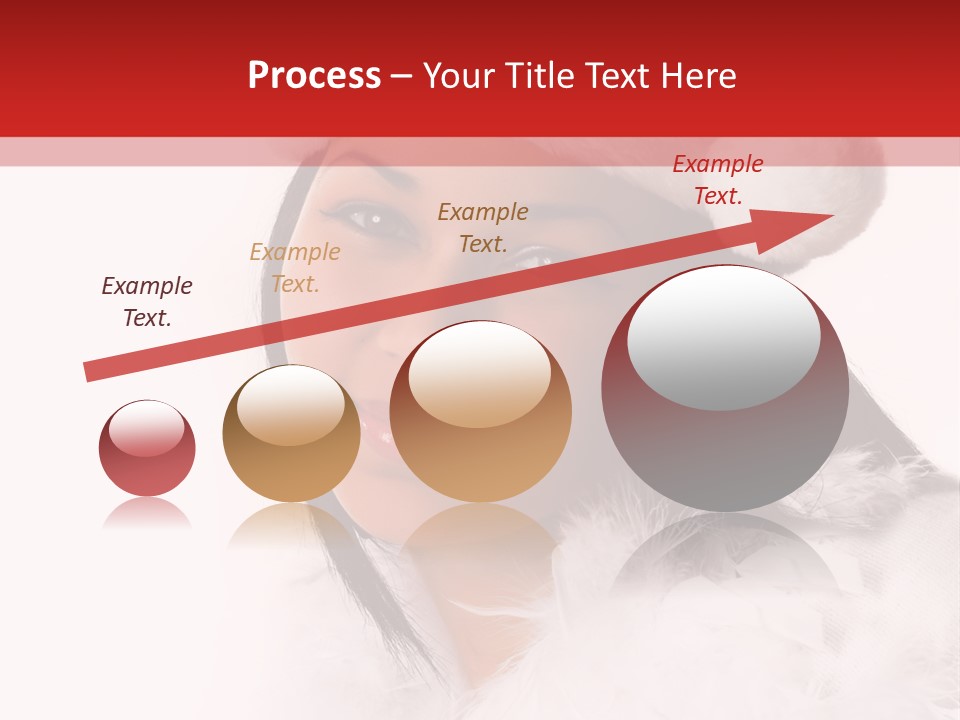 Process – Your Title Text Here

Example Text.

Example Text.

Example Text.

Example Text.